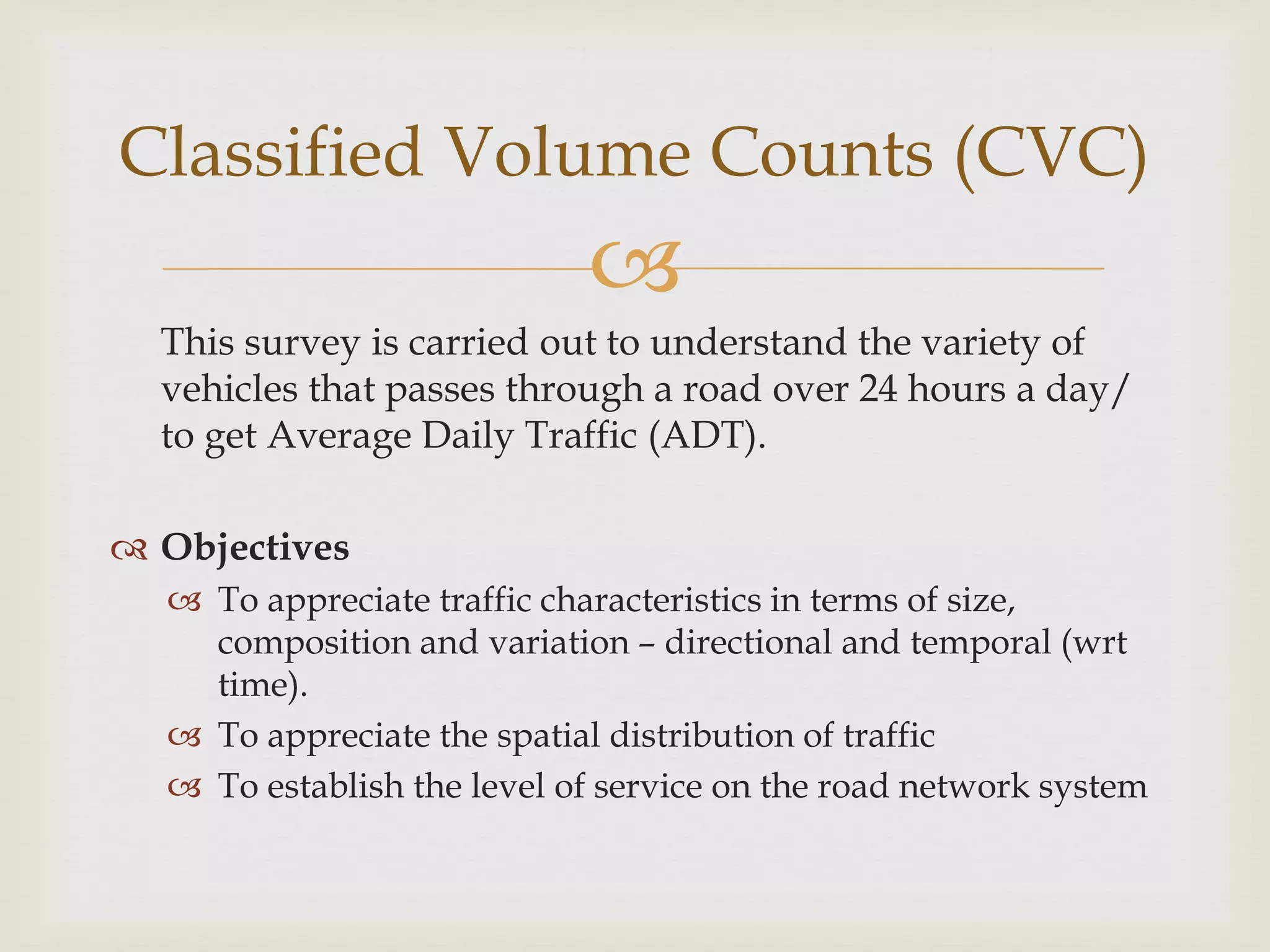 Classified Volume Counts (CVC)

This survey is carried out to understand the variety of vehicles that passes through a road over 24 hours a day/ to get Average Daily Traffic (ADT).

Objectives

To appreciate traffic characteristics in terms of size, composition and variation – directional and temporal (wrt time).

To appreciate the spatial distribution of traffic

To establish the level of service on the road network system